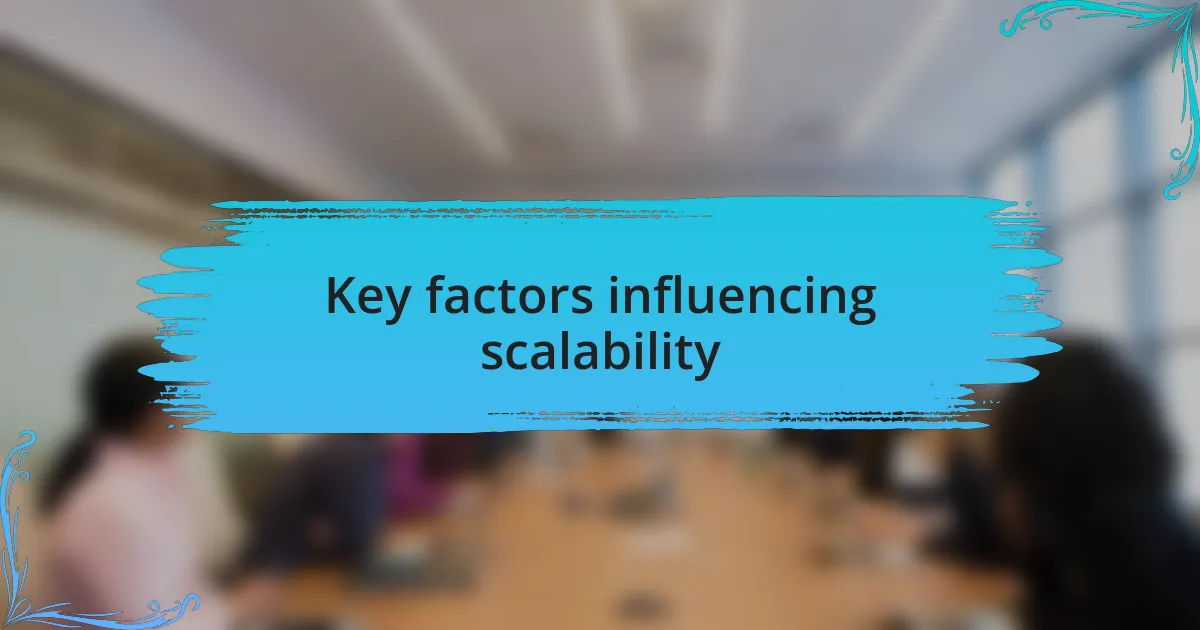 Key factors influencing scalability